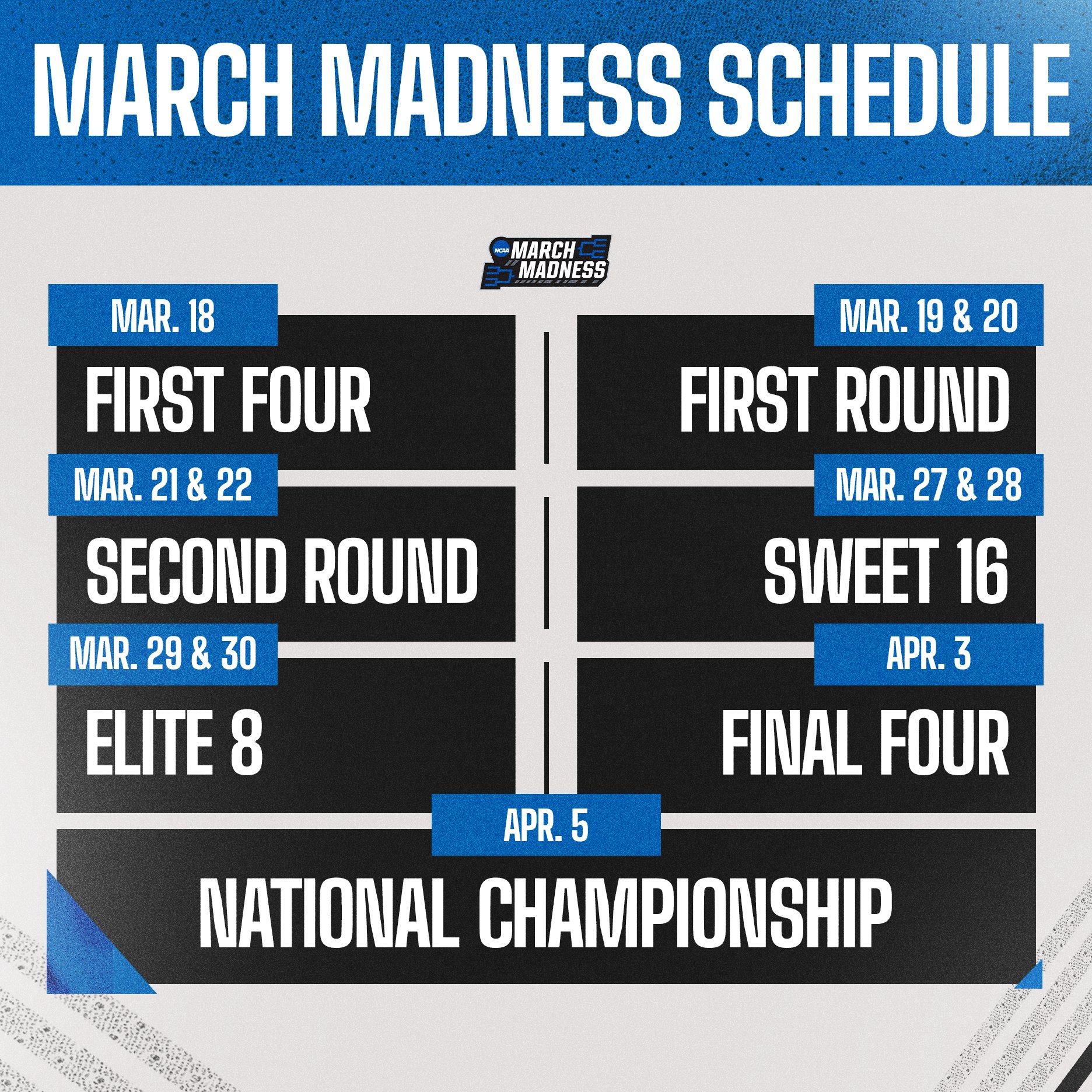 MARCH MADNESS SCHEDULE

NCAA MARCH MADNESS

MAR. 18
FIRST FOUR

MAR. 19 & 20
FIRST ROUND

MAR. 21 & 22
SECOND ROUND

MAR. 27 & 28
SWEET 16

MAR. 29 & 30
ELITE 8

APR. 3
FINAL FOUR

APR. 5
NATIONAL CHAMPIONSHIP